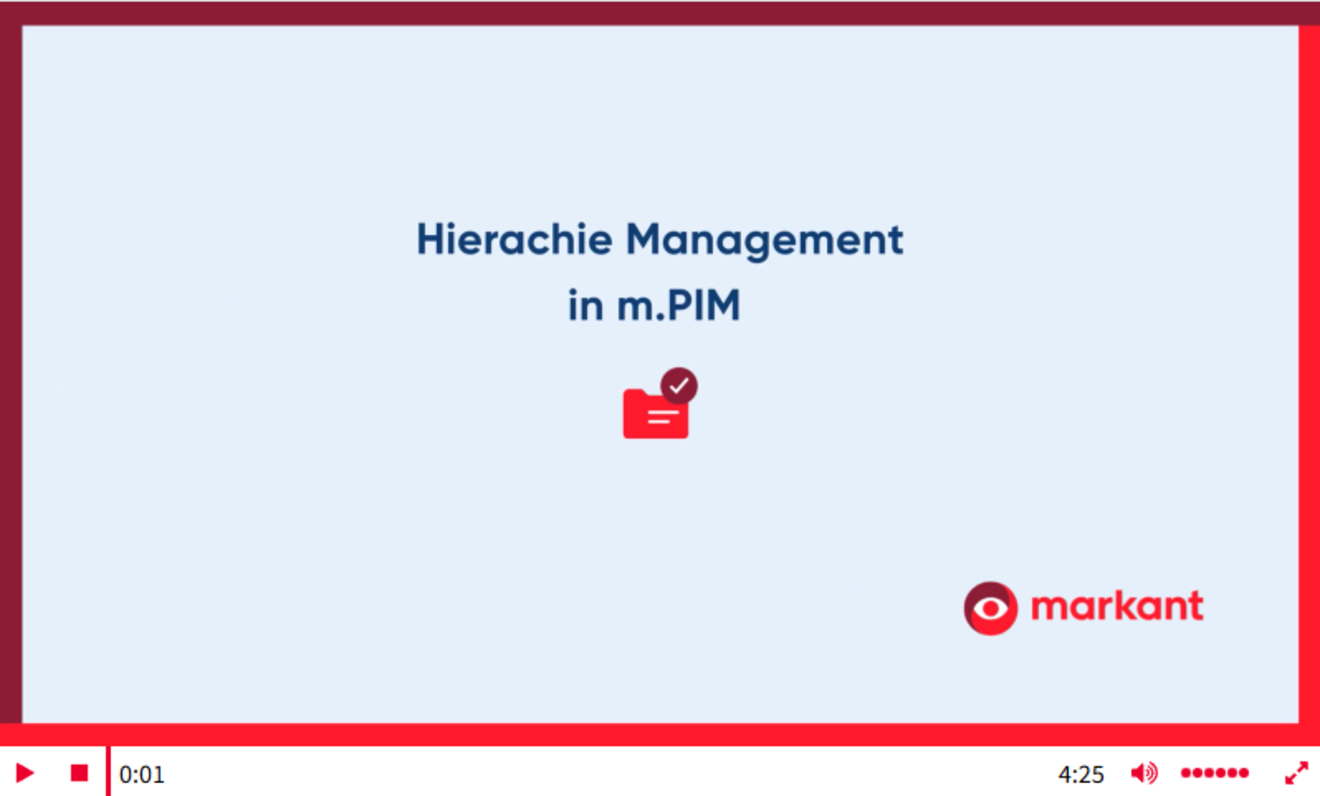 Hierachie Management
in m.PIM

markant

0:01

4:25